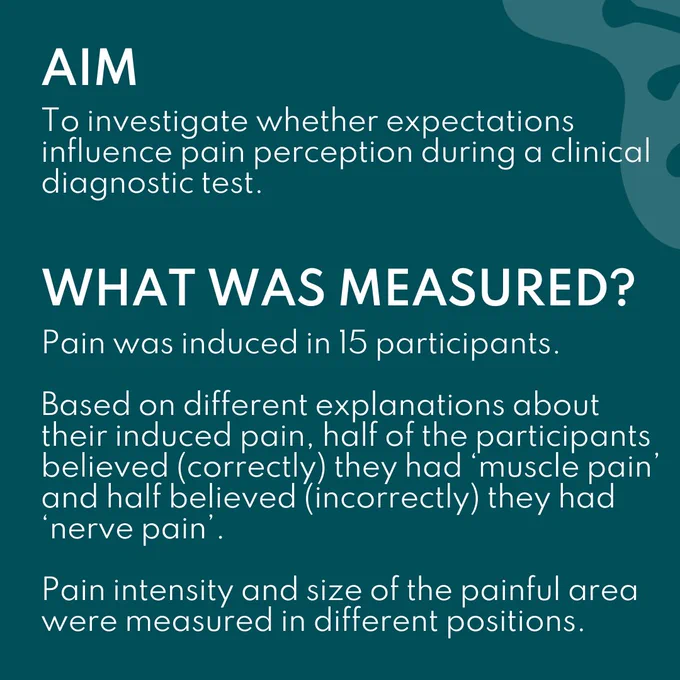 AIM

To investigate whether expectations influence pain perception during a clinical diagnostic test.

WHAT WAS MEASURED?

Pain was induced in 15 participants.

Based on different explanations about their induced pain, half of the participants believed (correctly) they had ‘muscle pain’ and half believed (incorrectly) they had ‘nerve pain’.

Pain intensity and size of the painful area were measured in different positions.